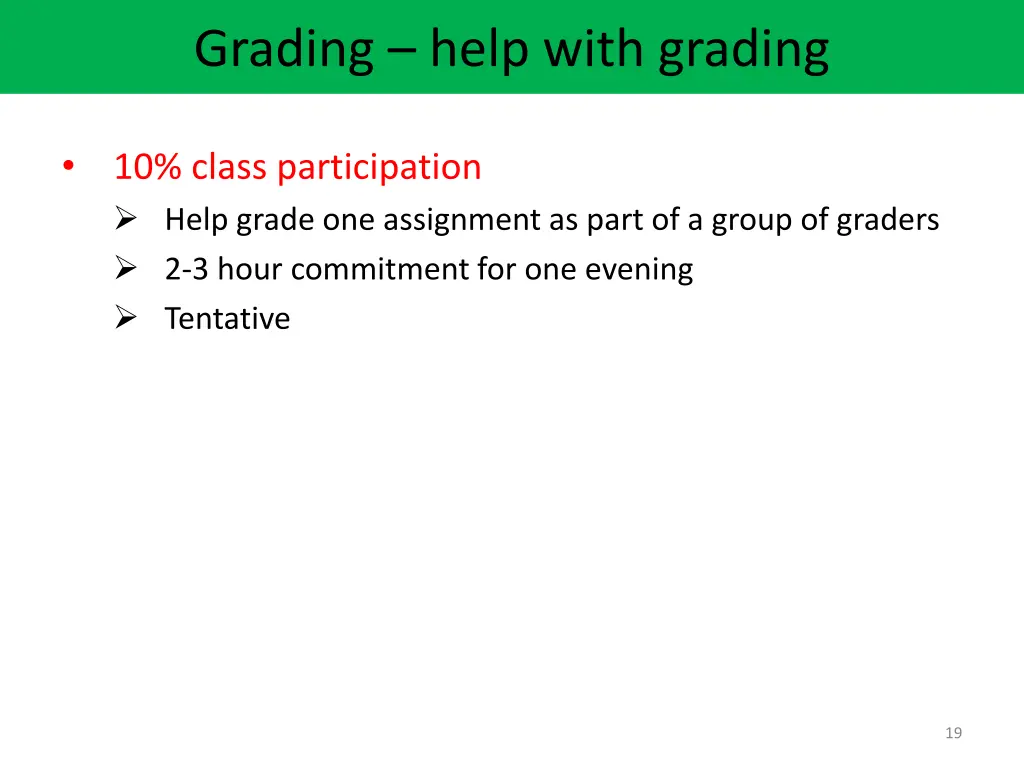 Grading – help with grading

• 10% class participation
  ➢ Help grade one assignment as part of a group of graders
  ➢ 2-3 hour commitment for one evening
  ➢ Tentative

19